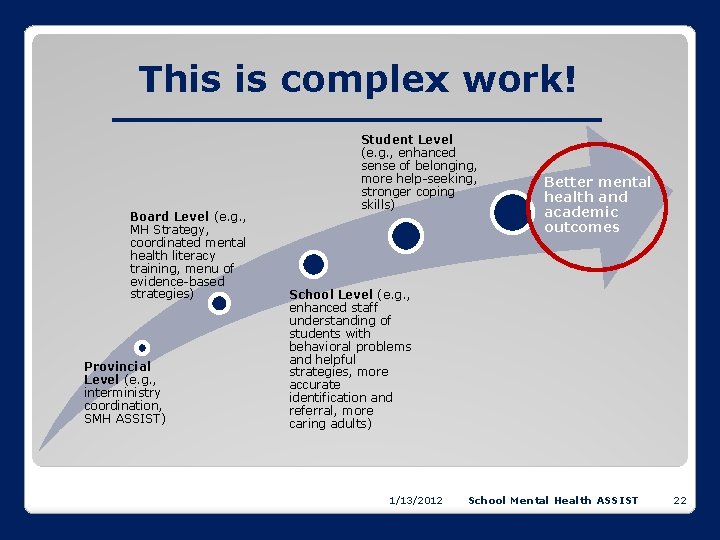 This is complex work!

Provincial Level (e.g., interministry coordination, SMH ASSIST)

Board Level (e.g., MH Strategy, coordinated mental health literacy training, menu of evidence-based strategies)

School Level (e.g., enhanced staff understanding of students with behavioral problems and helpful strategies, more accurate identification and referral, more caring adults)

Student Level (e.g., enhanced sense of belonging, more help-seeking, stronger coping skills)

Better mental health and academic outcomes

1/13/2012 School Mental Health ASSIST 22